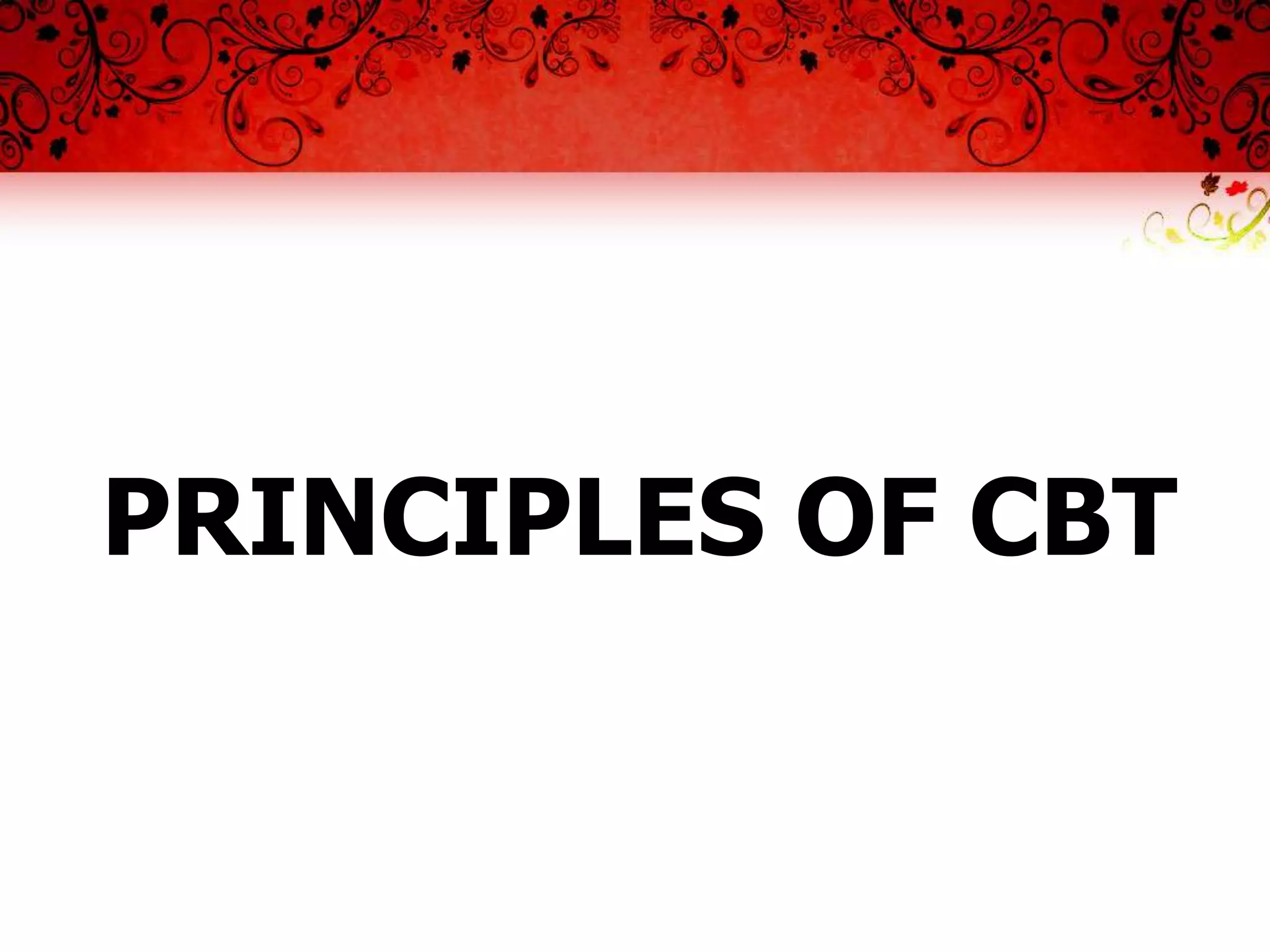 PRINCIPLES OF CBT